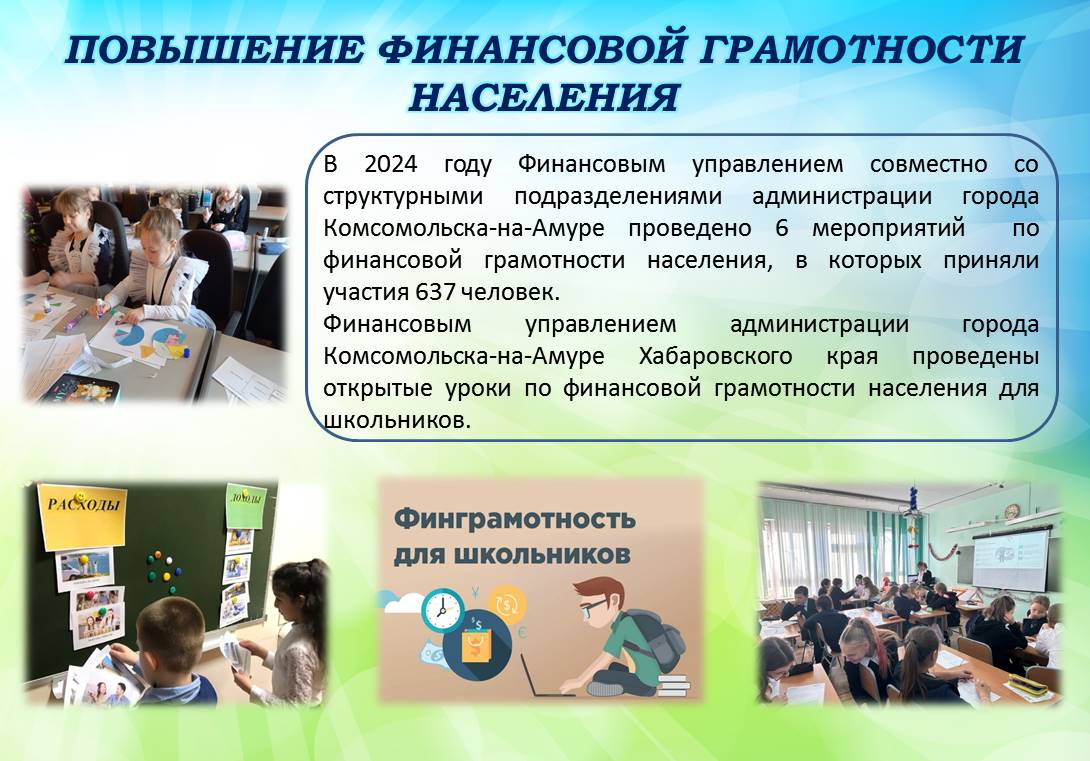 ПОВЫШЕНИЕ ФИНАНСОВОЙ ГРАМОТНОСТИ НАСЕЛЕНИЯ

В 2024 году Финансовым управлением совместно со структурными подразделениями администрации города Комсомольска-на-Амуре проведено 6 мероприятий по финансовой грамотности населения, в которых приняли участия 637 человек.
Финансовым управлением администрации города Комсомольска-на-Амуре Хабаровского края проведены открытые уроки по финансовой грамотности населения для школьников.

РАСХОДЫ

ДОХОДЫ

Финграмотность для школьников